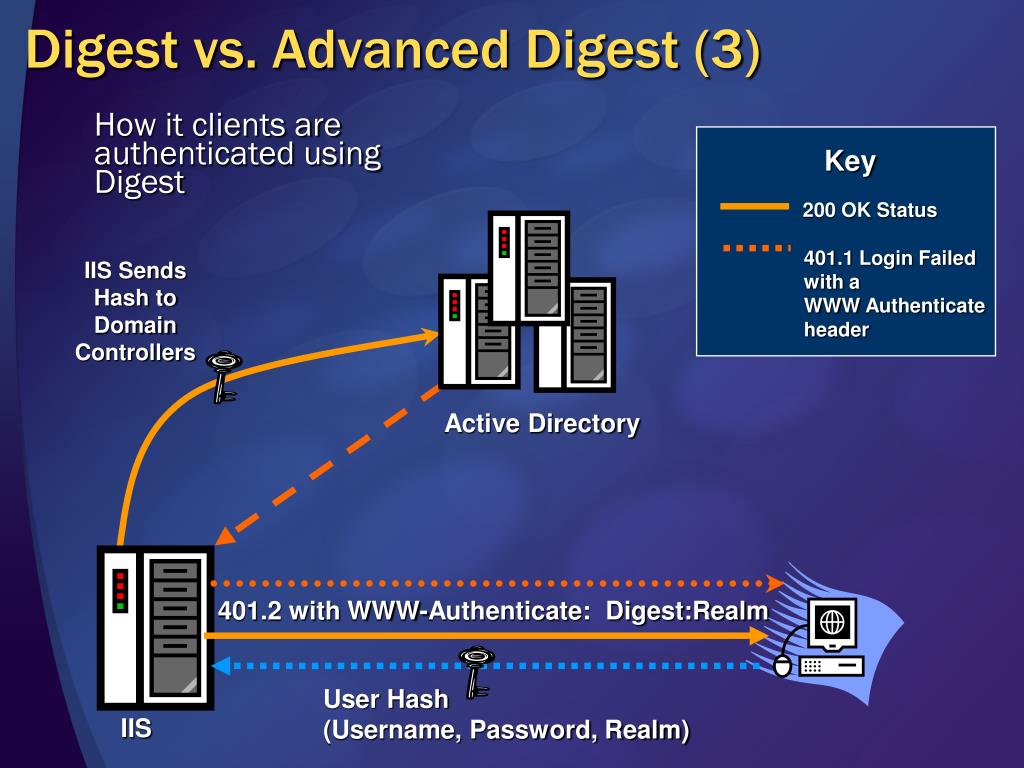 Digest vs. Advanced Digest (3)

How it clients are authenticated using Digest

Key

200 OK Status

401.1 Login Failed with a WWW Authenticate header

IIS Sends Hash to Domain Controllers

Active Directory

401.2 with WWW-Authenticate: Digest:Realm

User Hash
(Username, Password, Realm)

IIS